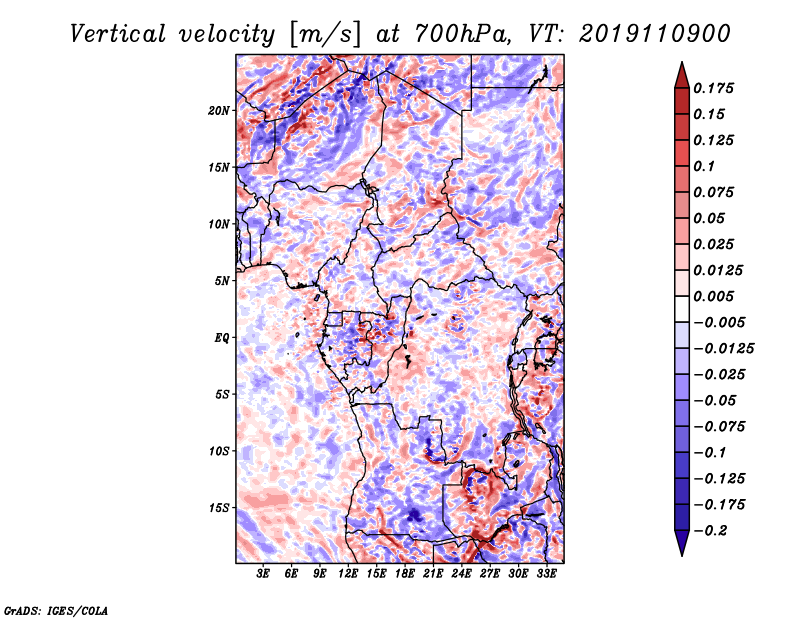 Vertical velocity [m/s] at 700hPa, VT: 2019110900

20N
15N
10N
5N
EQ
5S
10S
15S

3E 6E 9E 12E 15E 18E 21E 24E 27E 30E 33E

0.175
0.15
0.125
0.1
0.075
0.05
0.025
0.0125
0.005
−0.005
−0.0125
−0.025
−0.05
−0.075
−0.1
−0.125
−0.175
−0.2

GrADS: IGES/COLA